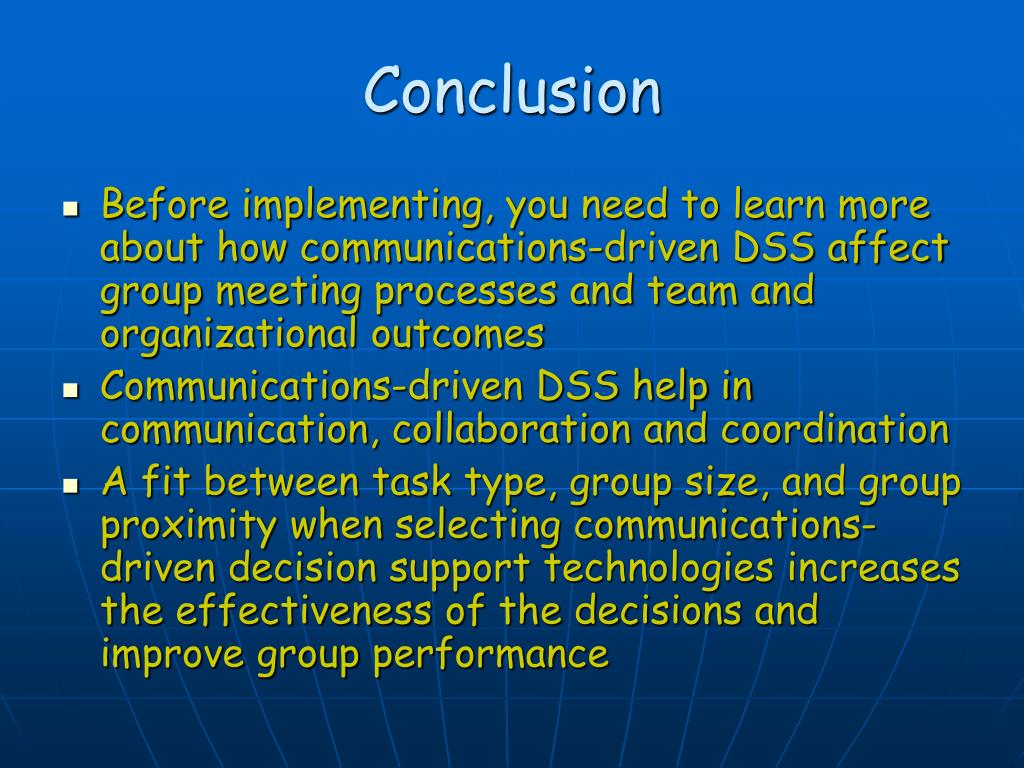 Conclusion

- Before implementing, you need to learn more about how communications-driven DSS affect group meeting processes and team and organizational outcomes
- Communications-driven DSS help in communication, collaboration and coordination
- A fit between task type, group size, and group proximity when selecting communications-driven decision support technologies increases the effectiveness of the decisions and improve group performance